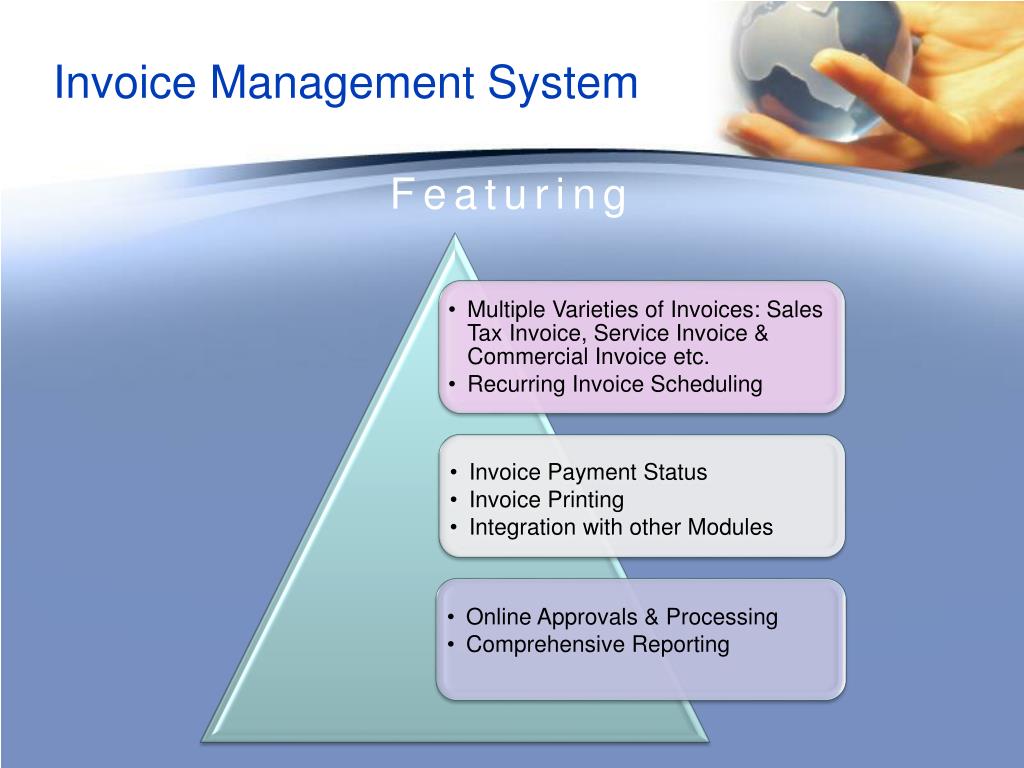 Invoice Management System

Featuring

• Multiple Varieties of Invoices: Sales Tax Invoice, Service Invoice & Commercial Invoice etc.
• Recurring Invoice Scheduling

• Invoice Payment Status
• Invoice Printing
• Integration with other Modules

• Online Approvals & Processing
• Comprehensive Reporting